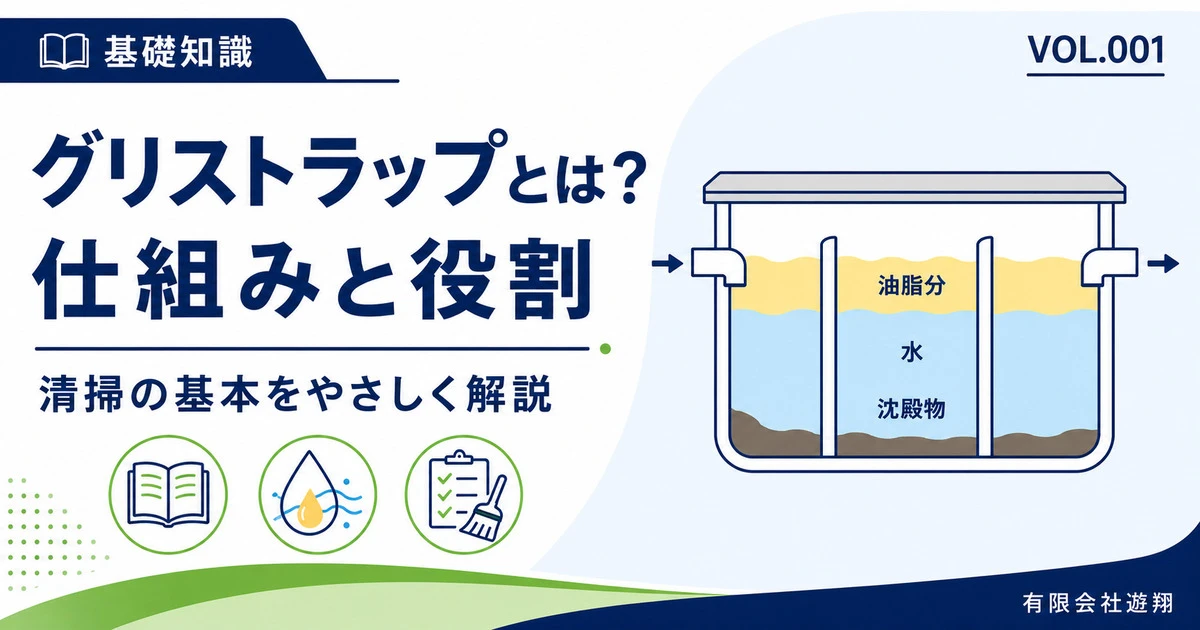 基礎知識

VOL.001

グリストラップとは？
仕組みと役割

清掃の基本をやさしく解説

油脂分

水

沈殿物

有限会社遊翔